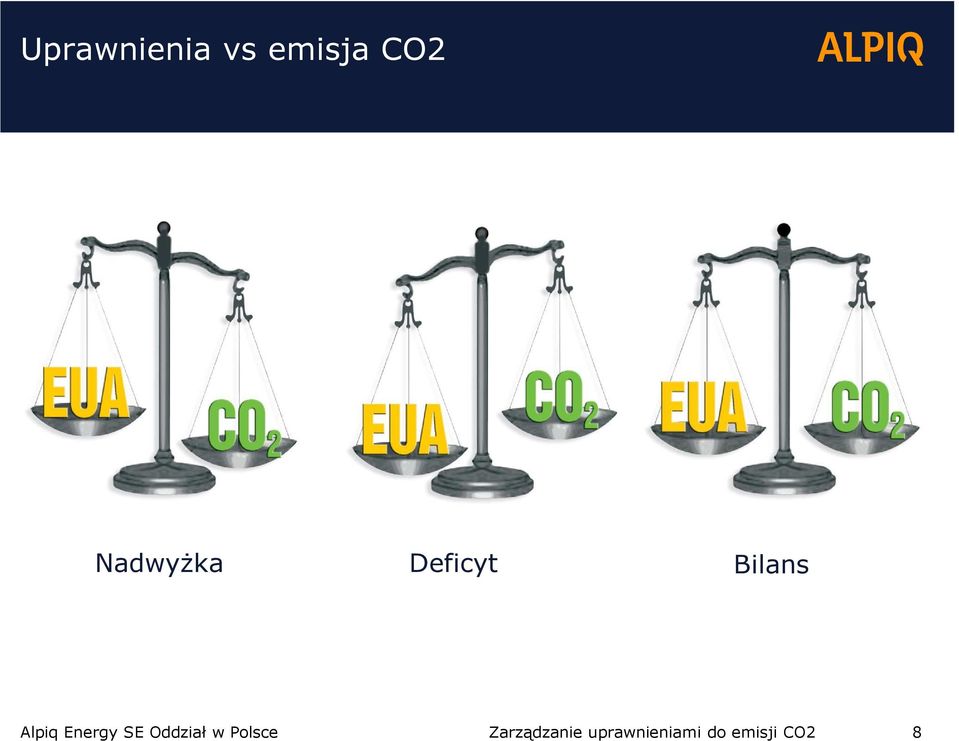 Uprawnienia vs emisja CO2

ALPIQ

EUA $CO_2$

EUA $CO_2$

EUA $CO_2$

Nadwyżka

Deficyt

Bilans

Alpiq Energy SE Oddział w Polsce

Zarządzanie uprawnieniami do emisji CO2

8